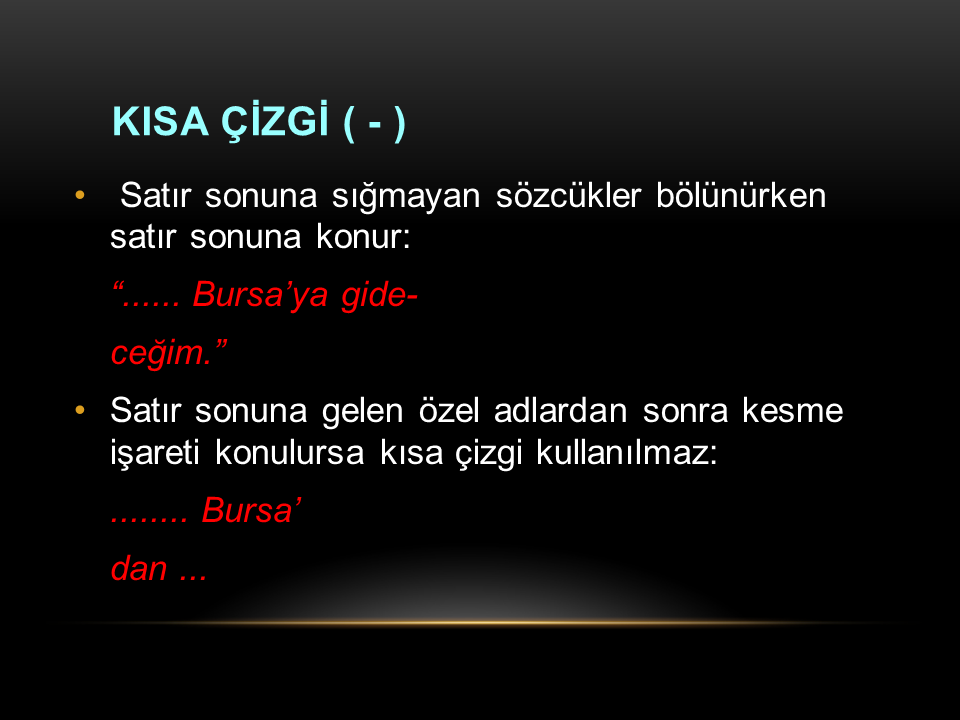 KISA ÇİZGİ ( - )

• Satır sonuna sığmayan sözcükler bölünürken satır sonuna konur:

“...... Bursa’ya gide-

ceğim.”

• Satır sonuna gelen özel adlardan sonra kesme işareti konulursa kısa çizgi kullanılmaz:

........ Bursa’

dan ...